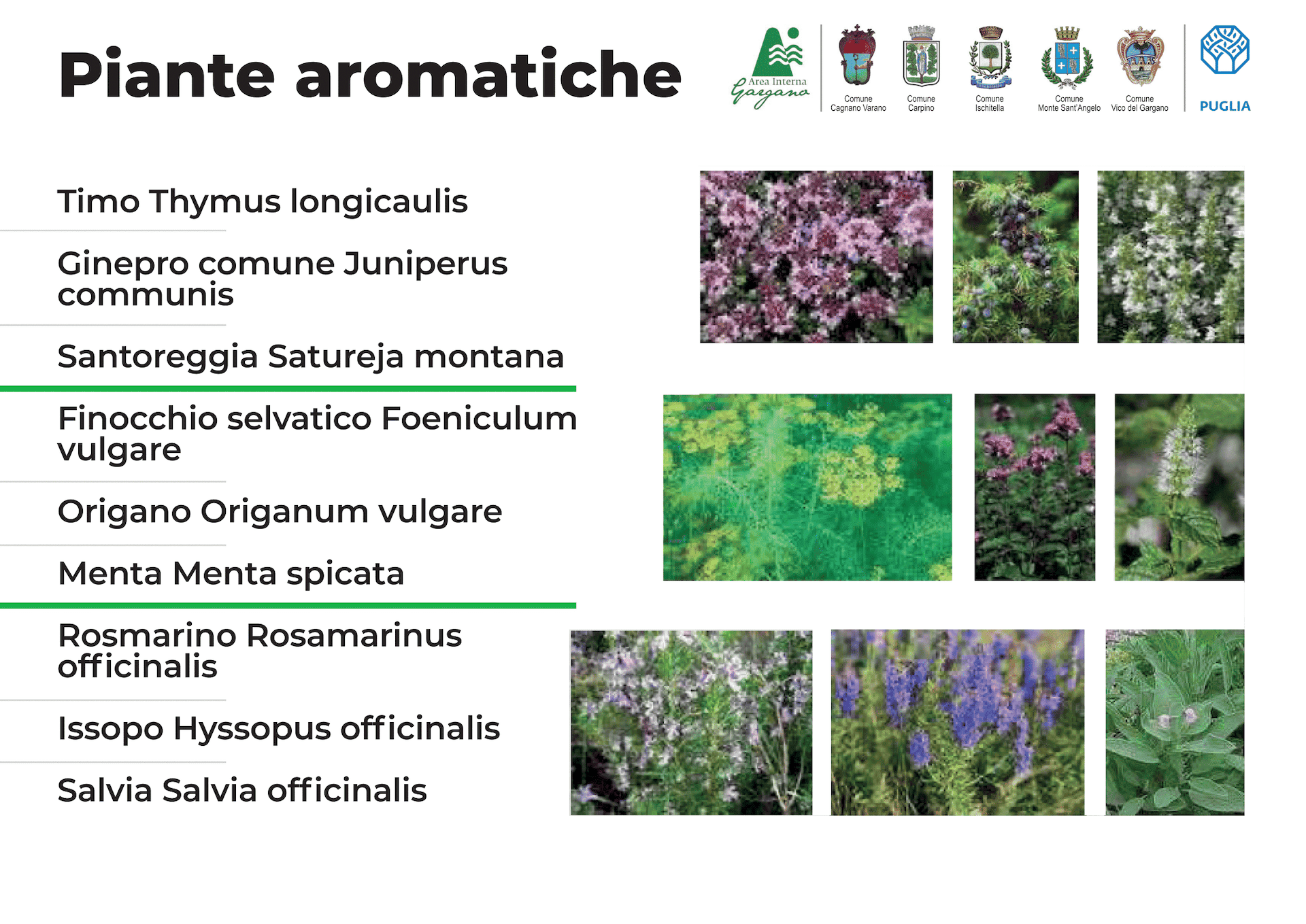 Piante aromatiche

Area Interna Gargano

Comune Cagnano Varano

Comune Carpino

Comune Ischitella

Comune Monte Sant'Angelo

Comune Vico del Gargano

PUGLIA

Timo Thymus longicaulis

Ginepro comune Juniperus communis

Santoreggia Satureja montana

Finocchio selvatico Foeniculum vulgare

Origano Origanum vulgare

Menta Menta spicata

Rosmarino Rosamarinus officinalis

Issopo Hyssopus officinalis

Salvia Salvia officinalis